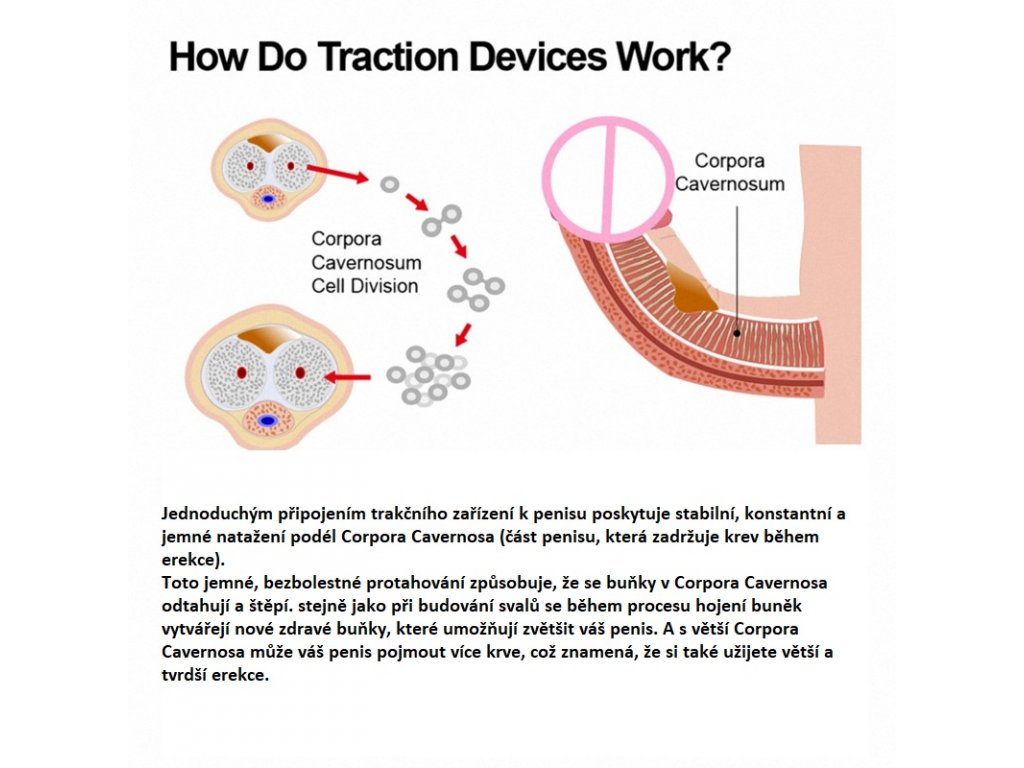 How Do Traction Devices Work?

Corpora Cavernosum Cell Division

Corpora Cavernosum

Jednoduchým připojením trakčního zařízení k penisu poskytuje stabilní, konstantní a jemné natažení podél Corpora Cavernosa (část penisu, která zadržuje krev během erekce).
Toto jemné, bezbolestné protahování způsobuje, že se buňky v Corpora Cavernosa odtahují a štěpí. stejně jako při budování svalů se během procesu hojení buněk vytvářejí nové zdravé buňky, které umožňují zvětšit váš penis. A s větší Corpora Cavernosa může váš penis pojmout více krve, což znamená, že si také užijete větší a tvrdší erekce.